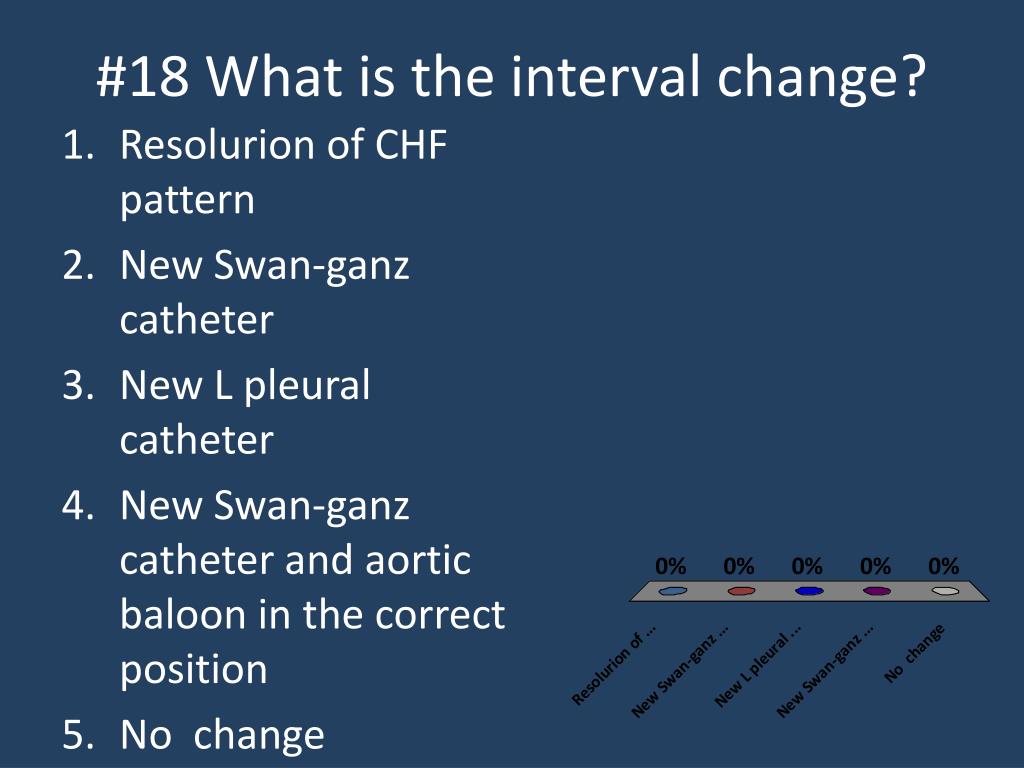 #18 What is the interval change?

1. Resolurion of CHF pattern
2. New Swan-ganz catheter
3. New L pleural catheter
4. New Swan-ganz catheter and aortic baloon in the correct position
5. No  change

0% 0% 0% 0% 0%

Resolurion of ... New Swan-ganz ... New L pleural ... New Swan-ganz ... No change